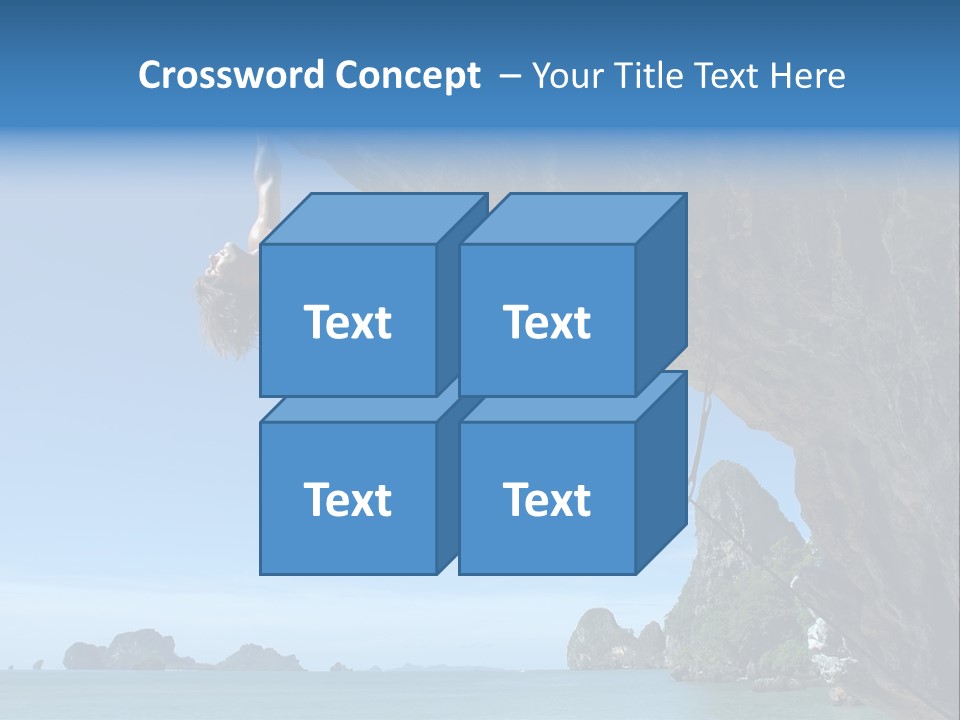 Crossword Concept – Your Title Text Here

Text

Text

Text

Text